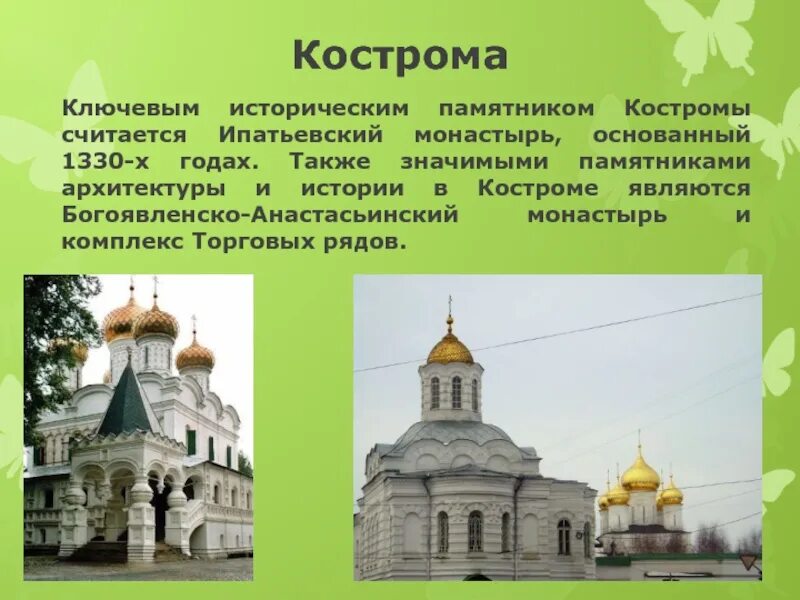 Кострома

Ключевым историческим памятником Костромы считается Ипатьевский монастырь, основанный 1330-х годах. Также значимыми памятниками архитектуры и истории в Костроме являются Богоявленско-Анастасьинский монастырь и комплекс Торговых рядов.